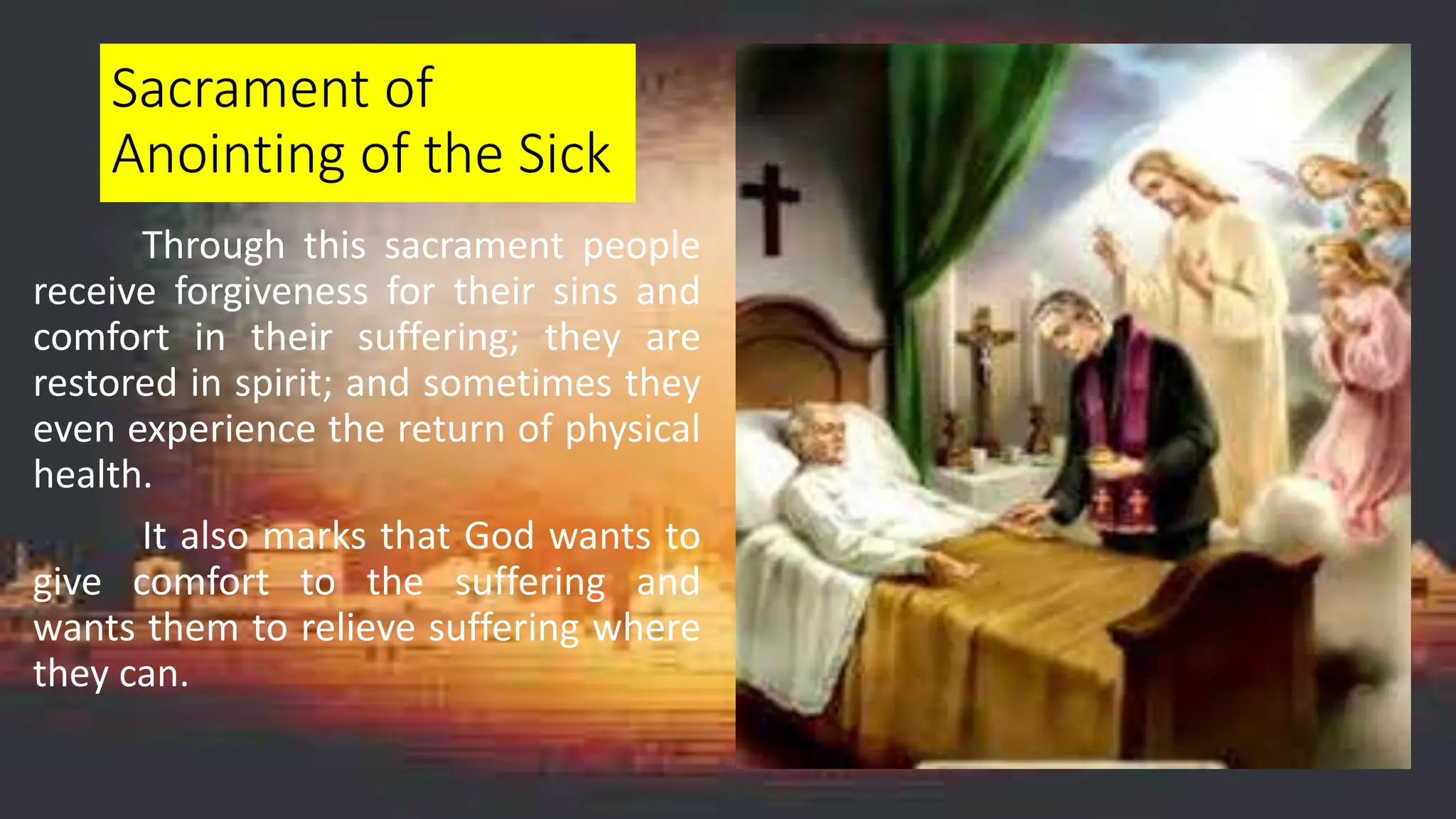 Sacrament of Anointing of the Sick

Through this sacrament people receive forgiveness for their sins and comfort in their suffering; they are restored in spirit; and sometimes they even experience the return of physical health.

It also marks that God wants to give comfort to the suffering and wants them to relieve suffering where they can.